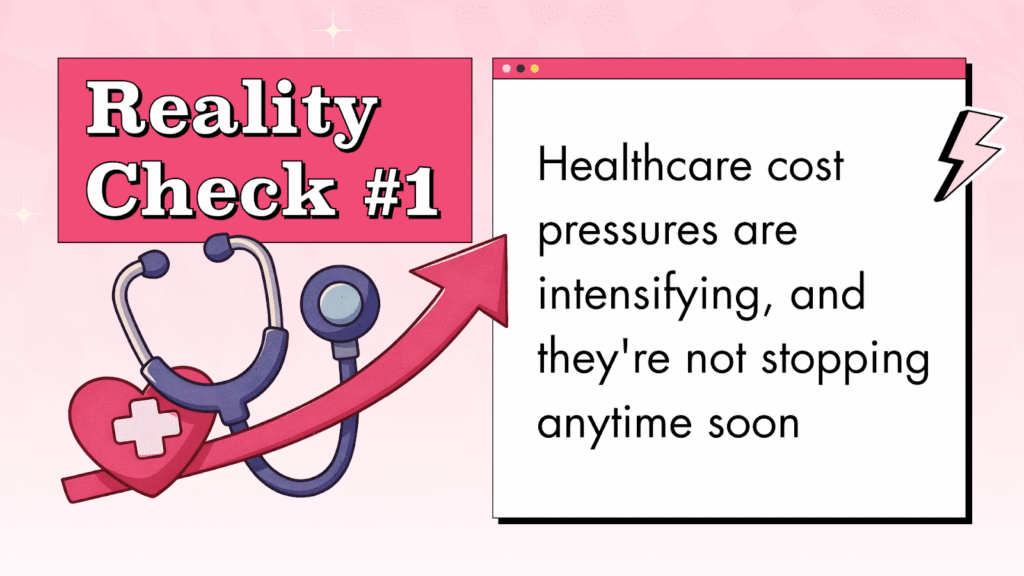 Reality Check #1

Healthcare cost pressures are intensifying, and they're not stopping anytime soon